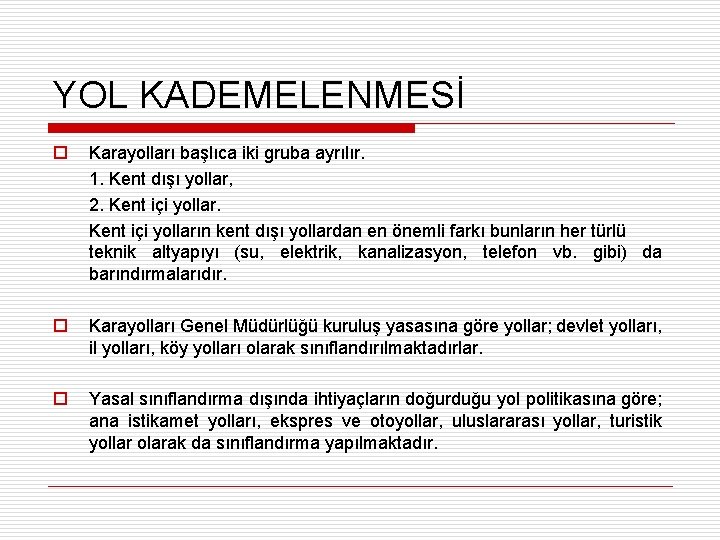 YOL KADEMELENMESİ

Karayolları başlıca iki gruba ayrılır.

1. Kent dışı yollar,

2. Kent içi yollar.

Kent içi yolların kent dışı yollardan en önemli farkı bunların her türlü teknik altyapıyı (su, elektrik, kanalizasyon, telefon vb. gibi) da barındırmalarıdır.

Karayolları Genel Müdürlüğü kuruluş yasasına göre yollar; devlet yolları, il yolları, köy yolları olarak sınıflandırılmaktadırlar.

Yasal sınıflandırma dışında ihtiyaçların doğurduğu yol politikasına göre; ana istikamet yolları, ekspres ve otoyollar, uluslararası yollar, turistik yollar olarak da sınıflandırma yapılmaktadır.